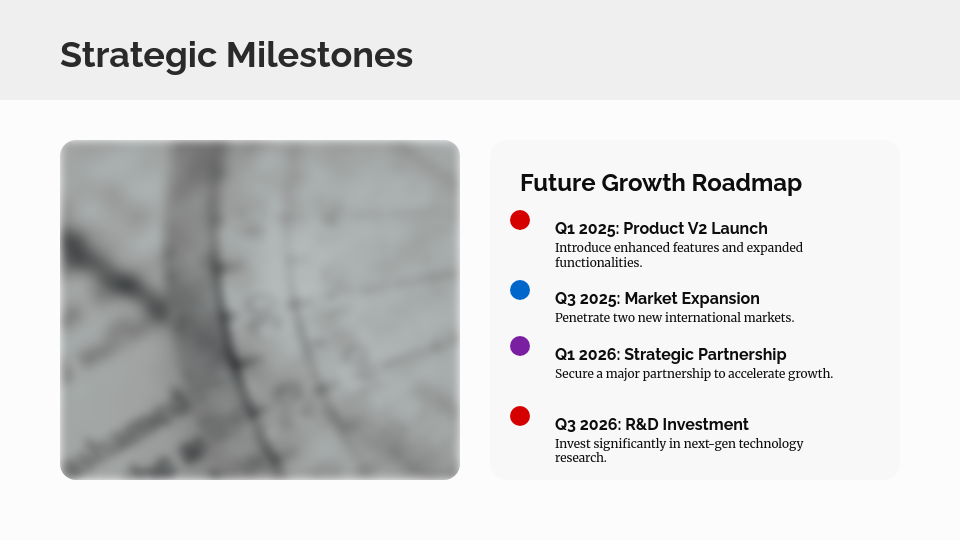 Strategic Milestones

Future Growth Roadmap

Q1 2025: Product V2 Launch
Introduce enhanced features and expanded functionalities.

Q3 2025: Market Expansion
Penetrate two new international markets.

Q1 2026: Strategic Partnership
Secure a major partnership to accelerate growth.

Q3 2026: R&D Investment
Invest significantly in next-gen technology research.